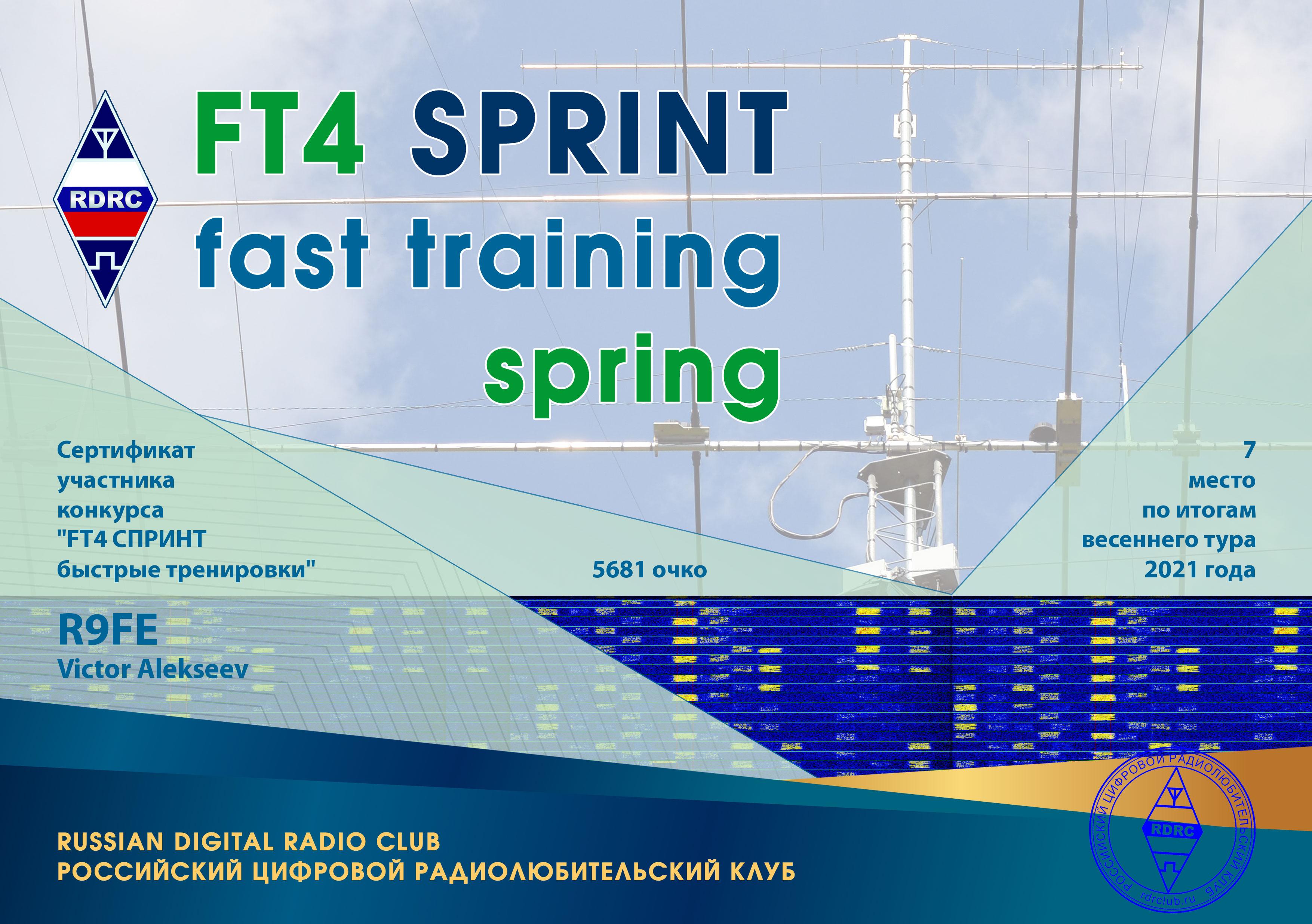 RDRC

FT4 SPRINT
fast training
spring

Сертификат участника конкурса "FT4 СПРИНТ быстрые тренировки"

5681 очко

7 место по итогам весеннего тура 2021 года

R9FE
Victor Alekseev

RUSSIAN DIGITAL RADIO CLUB
РОССИЙСКИЙ ЦИФРОВОЙ РАДИОЛЮБИТЕЛЬСКИЙ КЛУБ

РОССИЙСКИЙ ЦИФРОВОЙ РАДИОЛЮБИТЕЛЬСКИЙ КЛУБ
RDRC
rdrclub.ru